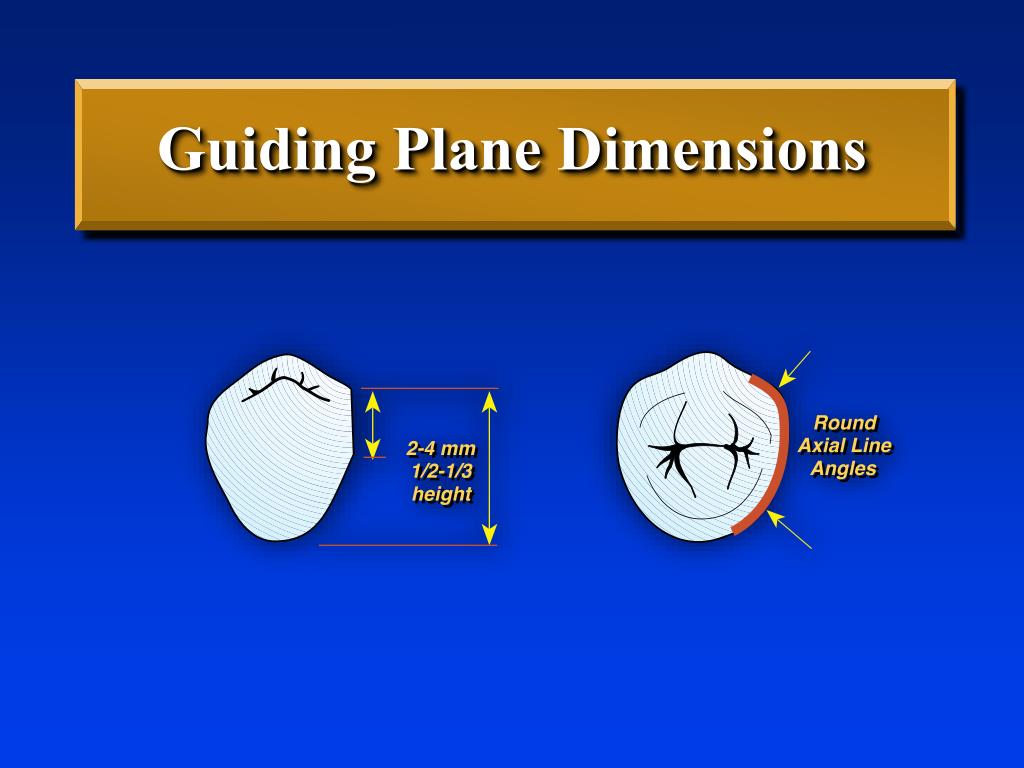 Guiding Plane Dimensions

2-4 mm
1/2-1/3
height

Round
Axial Line
Angles